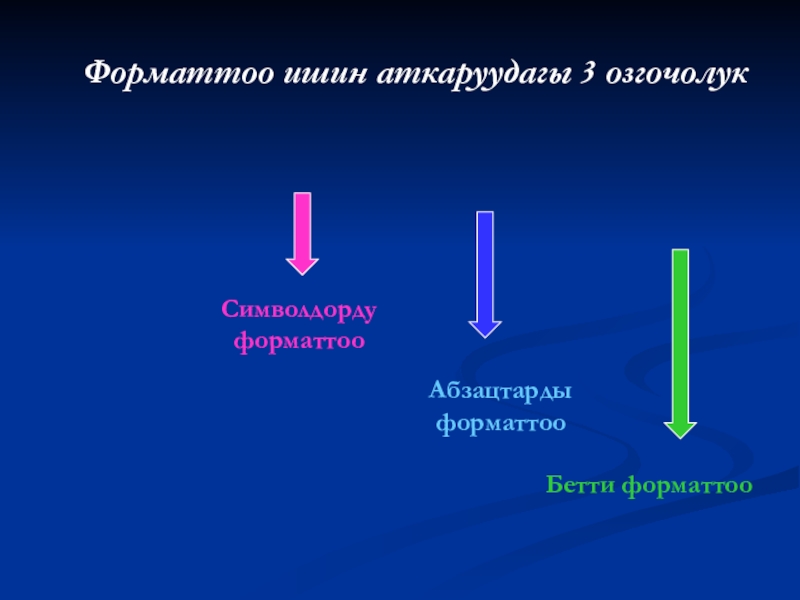 Форматтоо ишин аткаруудагы 3 озгочолук

Символдорду форматтоо

Абзацтарды форматтоо

Бетти форматтоо